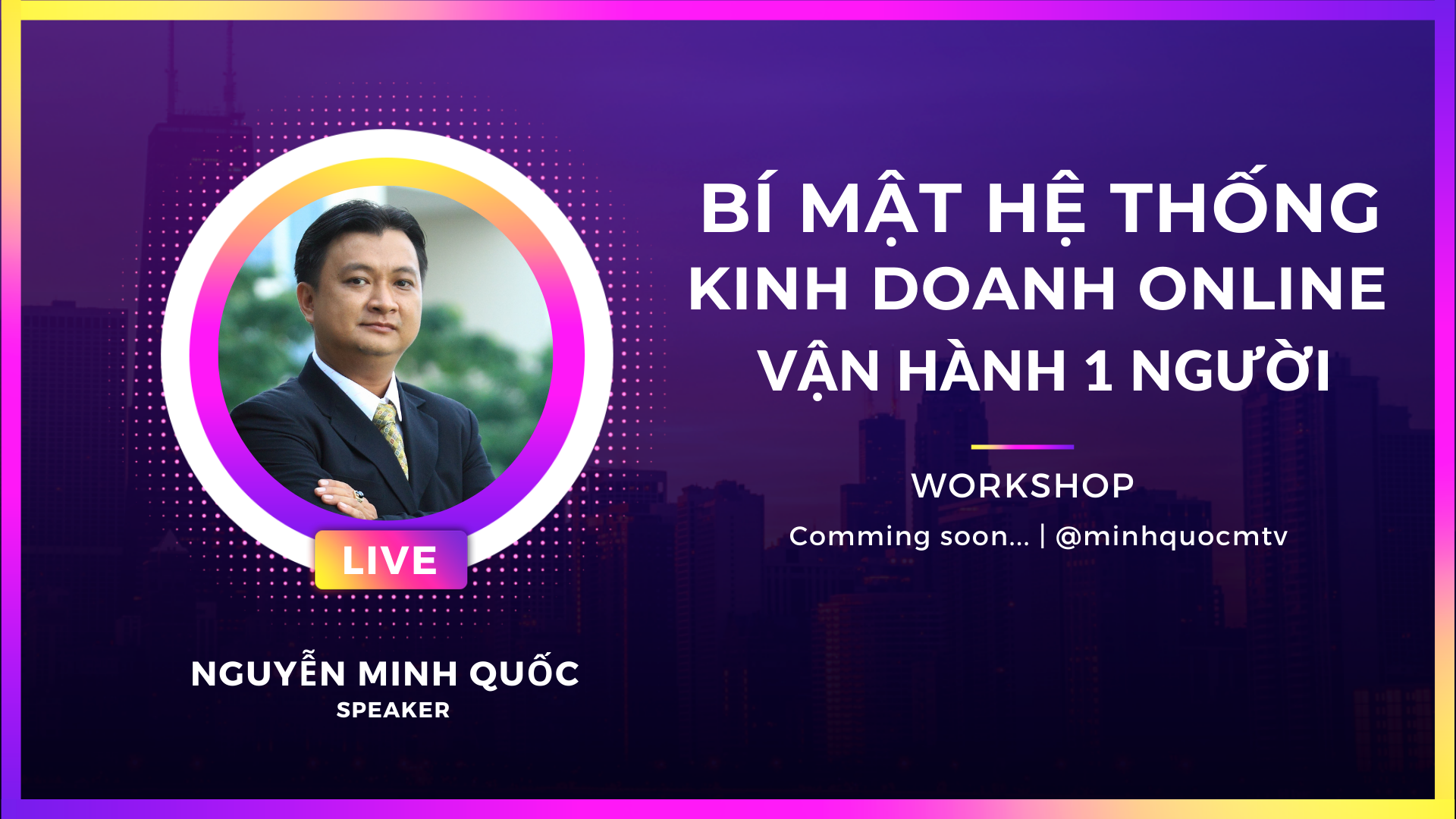 LIVE

NGUYỄN MINH QUỐC
SPEAKER

BÍ MẬT HỆ THỐNG
KINH DOANH ONLINE
VẬN HÀNH 1 NGƯỜI

WORKSHOP

Comming soon... | @minhquocmtv